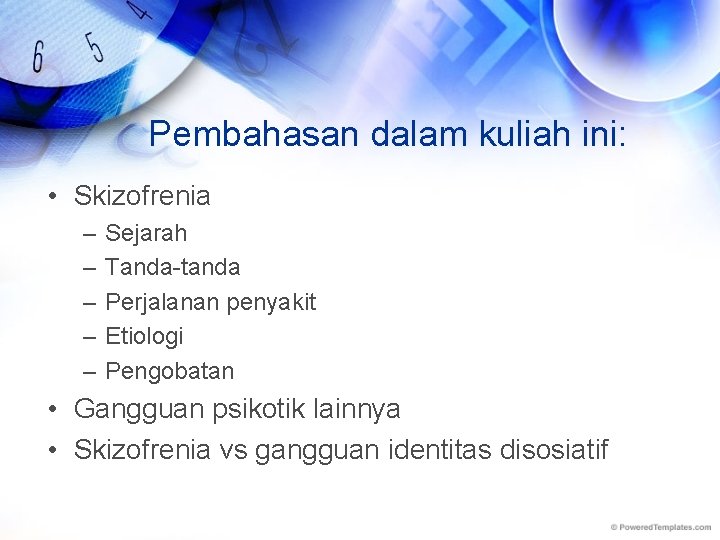 6 5 4

Pembahasan dalam kuliah ini:

• Skizofrenia
– Sejarah
– Tanda-tanda
– Perjalanan penyakit
– Etiologi
– Pengobatan
• Gangguan psikotik lainnya
• Skizofrenia vs gangguan identitas disosiatif

© PoweredTemplates.com